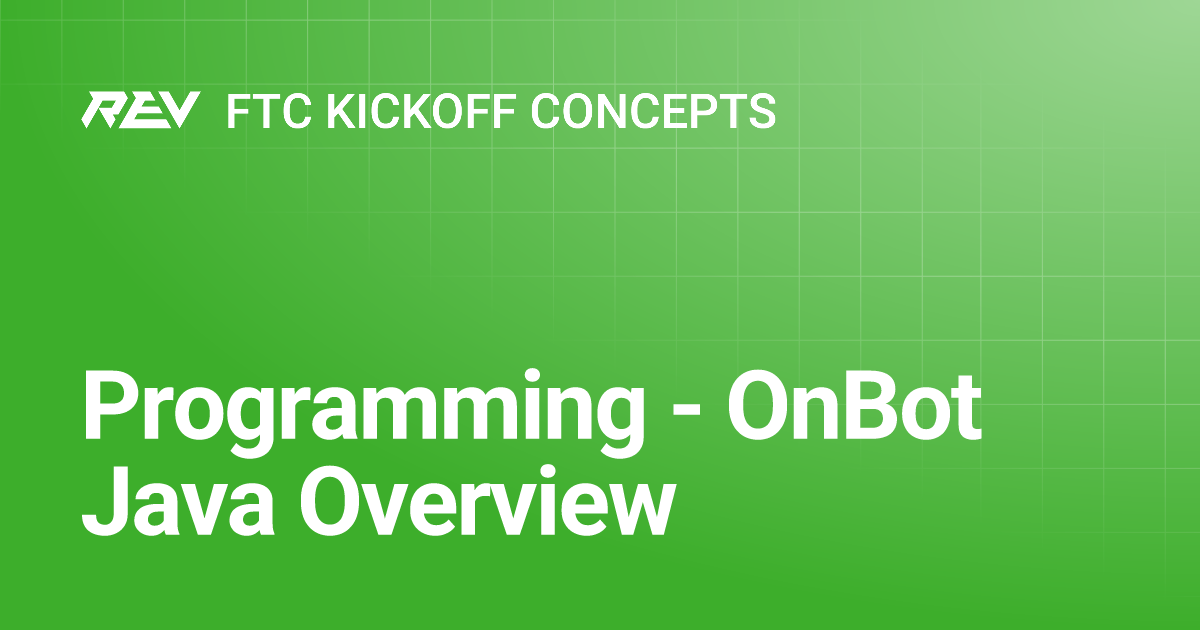 REV FTC KICKOFF CONCEPTS

Programming - OnBot Java Overview